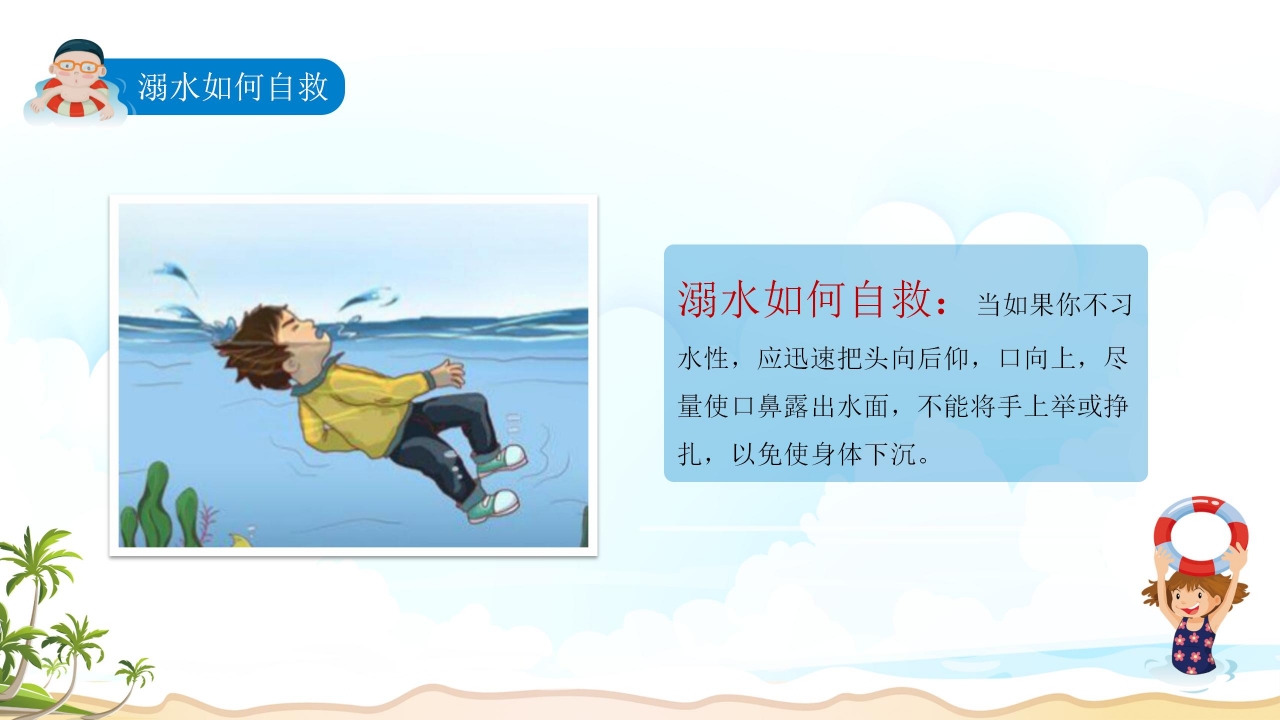 溺水如何自救

溺水如何自救：当如果你不习水性，应迅速把头向后仰，口向上，尽量使口鼻露出水面，不能将手上举或挣扎，以免使身体下沉。